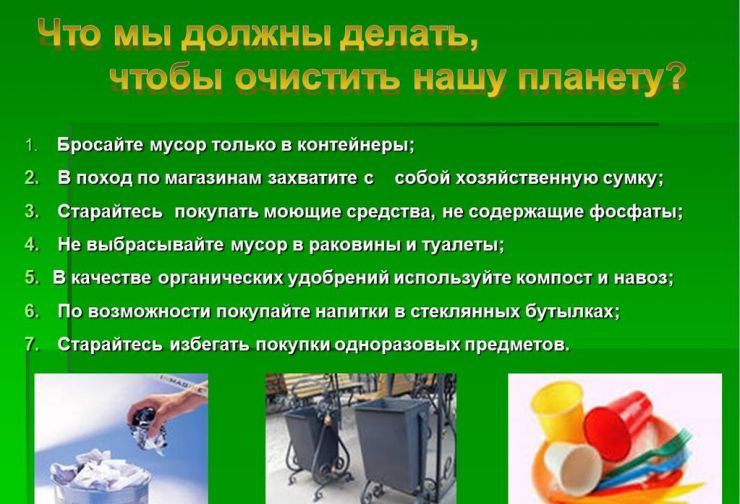 Что мы должны делать, чтобы очистить нашу планету?

1. Бросайте мусор только в контейнеры;
2. В поход по магазинам захватите с собой хозяйственную сумку;
3. Старайтесь покупать моющие средства, не содержащие фосфаты;
4. Не выбрасывайте мусор в раковины и туалеты;
5. В качестве органических удобрений используйте компост и навоз;
6. По возможности покупайте напитки в стеклянных бутылках;
7. Старайтесь избегать покупки одноразовых предметов.